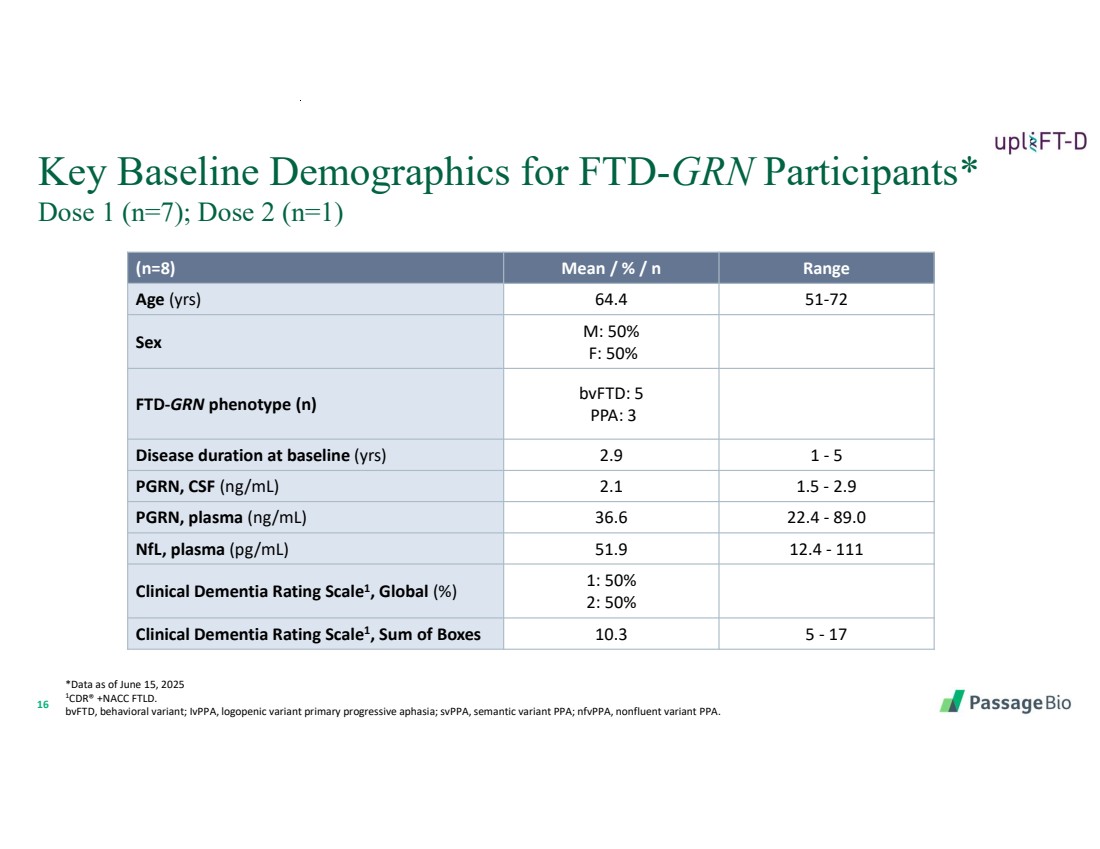 upliFT-D

Key Baseline Demographics for FTD-GRN Participants*
Dose 1 (n=7); Dose 2 (n=1)

| (n=8) | Mean / % / n | Range |
|---|---|---|
| Age (yrs) | 64.4 | 51-72 |
| Sex | M: 50% F: 50% | |
| FTD-GRN phenotype (n) | bvFTD: 5 PPA: 3 | |
| Disease duration at baseline (yrs) | 2.9 | 1 - 5 |
| PGRN, CSF (ng/mL) | 2.1 | 1.5 - 2.9 |
| PGRN, plasma (ng/mL) | 36.6 | 22.4 - 89.0 |
| NfL, plasma (pg/mL) | 51.9 | 12.4 - 111 |
| Clinical Dementia Rating Scale$^1$, Global (%) | 1: 50% 2: 50% | |
| Clinical Dementia Rating Scale$^1$, Sum of Boxes | 10.3 | 5 - 17 |

*Data as of June 15, 2025
$^1$CDR® +NACC FTLD.
bvFTD, behavioral variant; lvPPA, logopenic variant primary progressive aphasia; svPPA, semantic variant PPA; nfvPPA, nonfluent variant PPA.

16

PassageBio